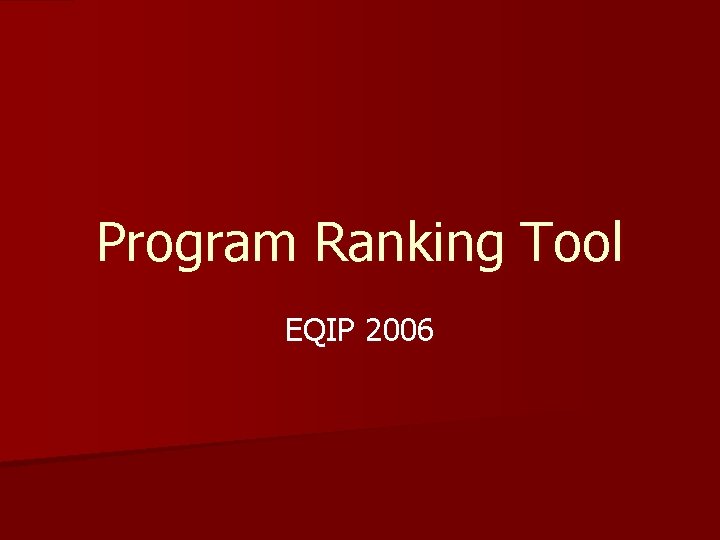 Program Ranking Tool

EQIP 2006